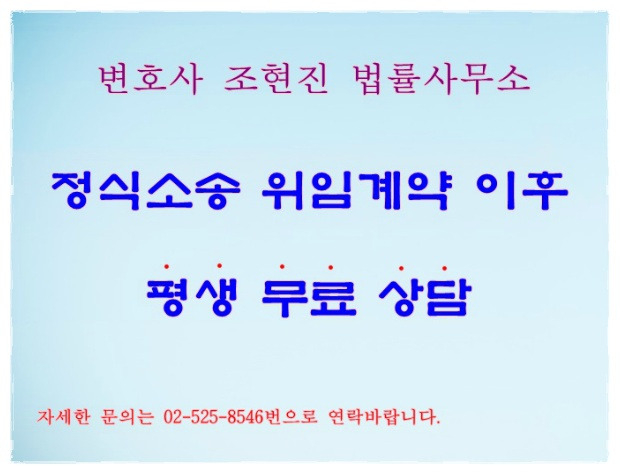 변호사 조현진 법률사무소

정식소송 위임계약 이후

평생 무료 상담

자세한 문의는 02-525-8546번으로 연락바랍니다.